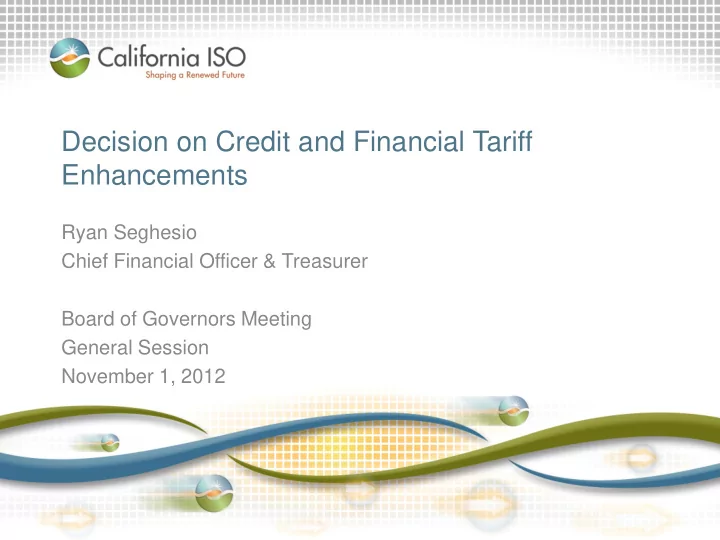 California ISO
Shaping a Renewed Future

Decision on Credit and Financial Tariff Enhancements

Ryan Seghesio
Chief Financial Officer & Treasurer

Board of Governors Meeting
General Session
November 1, 2012